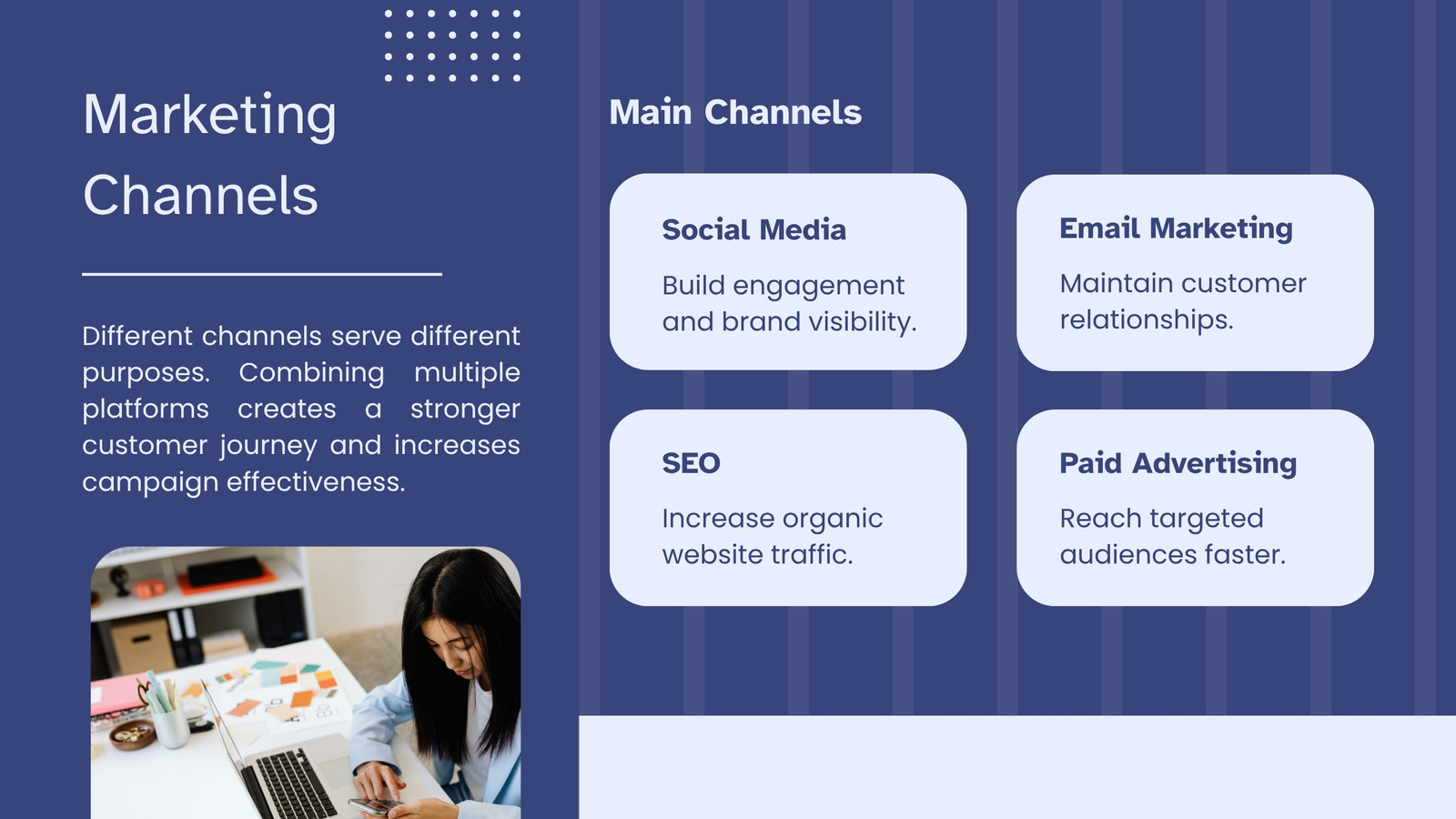 Marketing Channels

Different channels serve different purposes. Combining multiple platforms creates a stronger customer journey and increases campaign effectiveness.

Main Channels

Social Media

Build engagement and brand visibility.

Email Marketing

Maintain customer relationships.

SEO

Increase organic website traffic.

Paid Advertising

Reach targeted audiences faster.